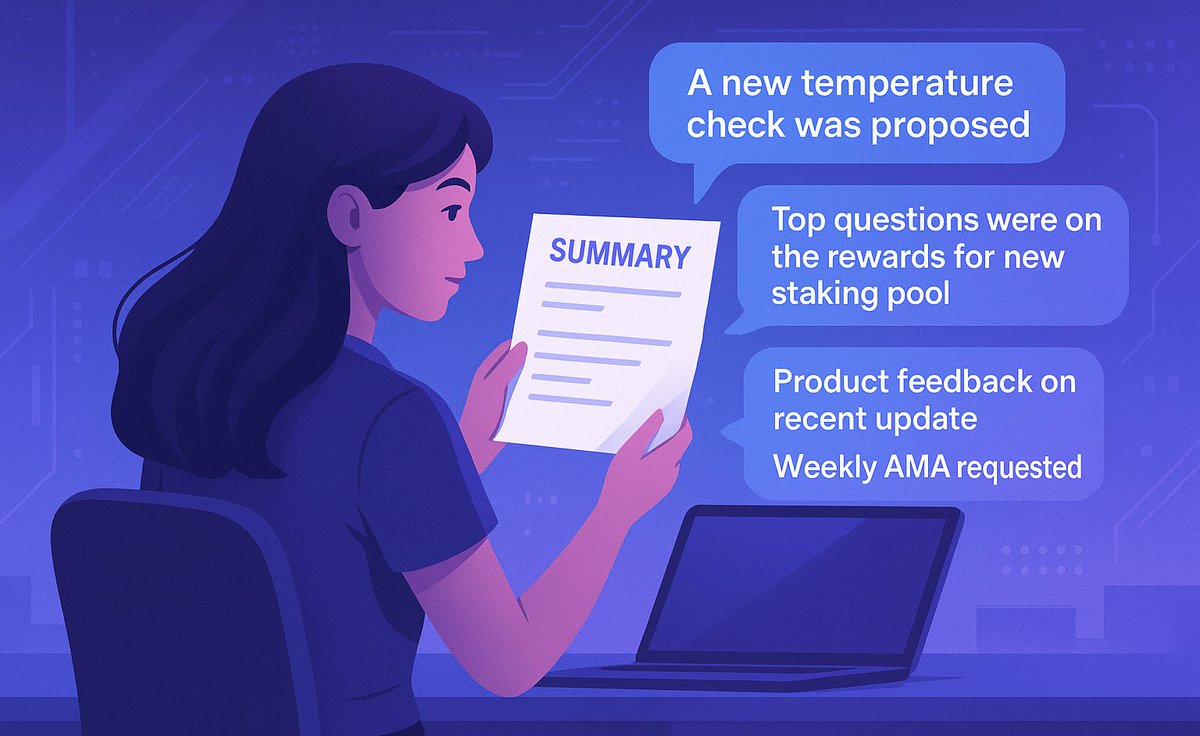 SUMMARY

A new temperature check was proposed

Top questions were on the rewards for new staking pool

Product feedback on recent update

Weekly AMA requested